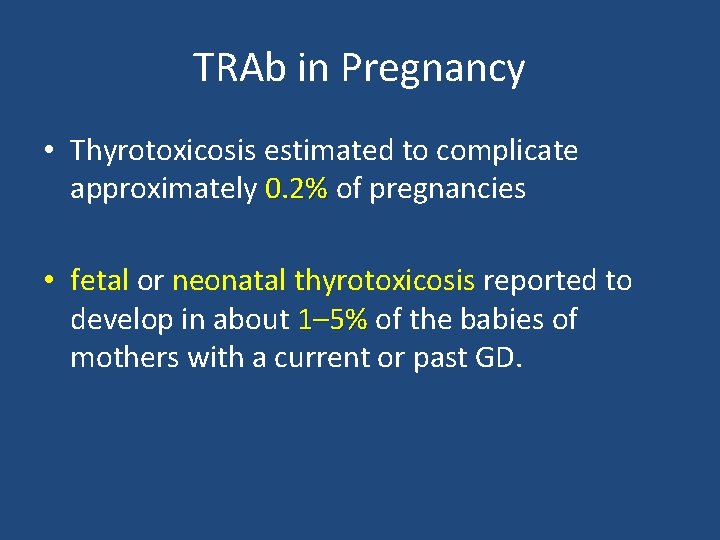 TRAb in Pregnancy

• Thyrotoxicosis estimated to complicate approximately 0.2% of pregnancies

• fetal or neonatal thyrotoxicosis reported to develop in about 1–5% of the babies of mothers with a current or past GD.